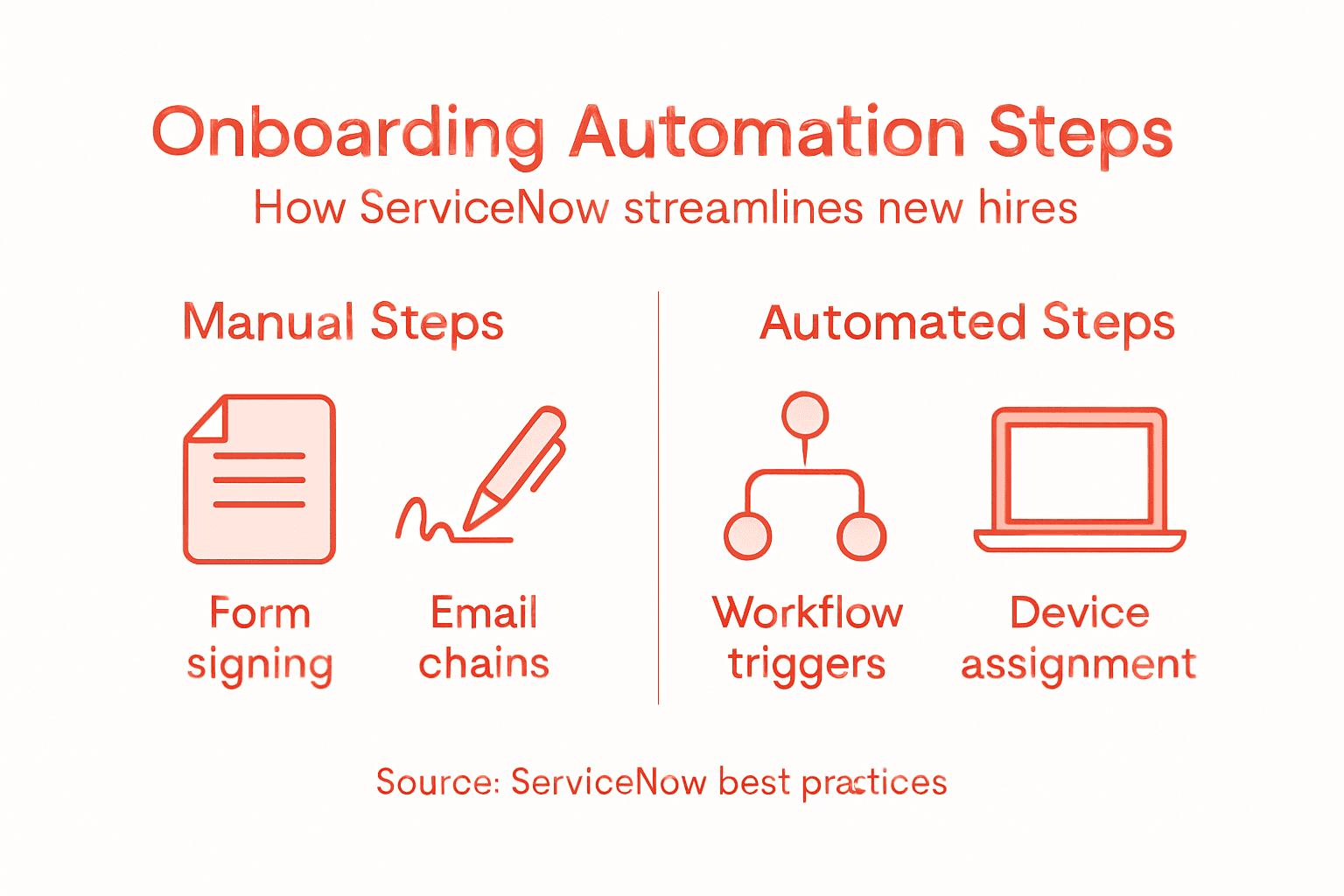 Onboarding Automation Steps
How ServiceNow streamlines new hires

Manual Steps

Form signing

Email chains

Automated Steps

Workflow triggers

Device assignment

Source: ServiceNow best practices